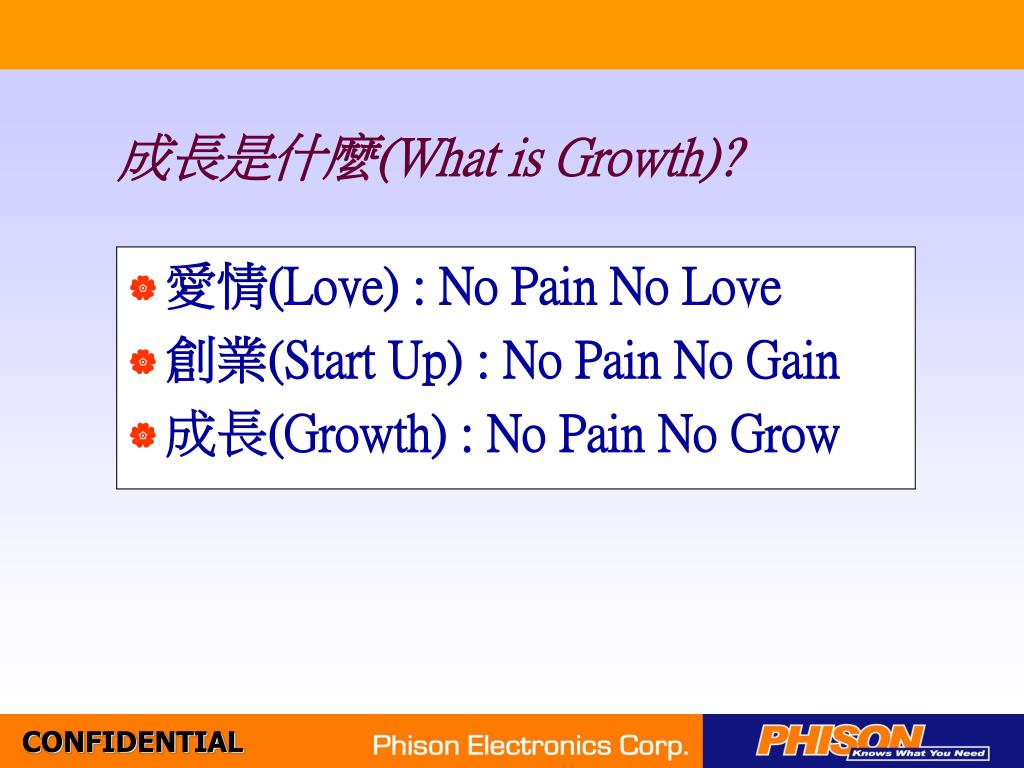 成長是什麼(What is Growth)?

愛情(Love) : No Pain No Love
創業(Start Up) : No Pain No Gain
成長(Growth) : No Pain No Grow

CONFIDENTIAL

Phison Electronics Corp.

PHISON Knows What You Need